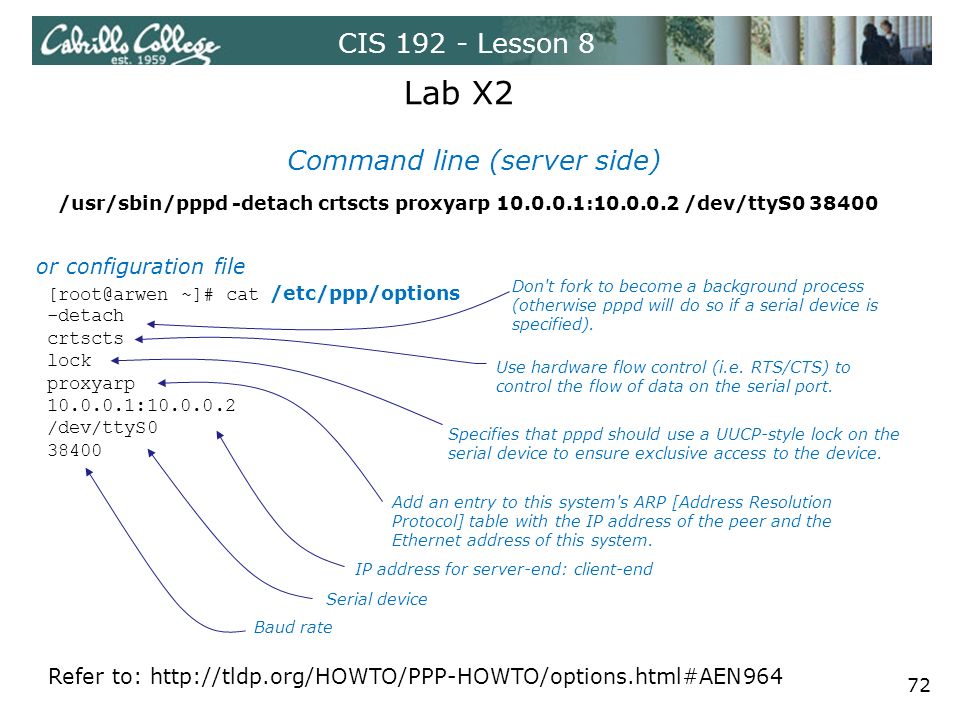 Cabrillo College est. 1959

CIS 192 - Lesson 8

Lab X2

Command line (server side)

/usr/sbin/pppd -detach crtscts proxyarp 10.0.0.1:10.0.0.2 /dev/ttyS0 38400

or configuration file

[root@arwen ~]# cat /etc/ppp/options
-detach
crtscts
lock
proxyarp
10.0.0.1:10.0.0.2
/dev/ttyS0
38400

Don't fork to become a background process (otherwise pppd will do so if a serial device is specified).

Use hardware flow control (i.e. RTS/CTS) to control the flow of data on the serial port.

Specifies that pppd should use a UUCP-style lock on the serial device to ensure exclusive access to the device.

Add an entry to this system's ARP [Address Resolution Protocol] table with the IP address of the peer and the Ethernet address of this system.

IP address for server-end: client-end

Serial device

Baud rate

Refer to: http://tldp.org/HOWTO/PPP-HOWTO/options.html#AEN964

72